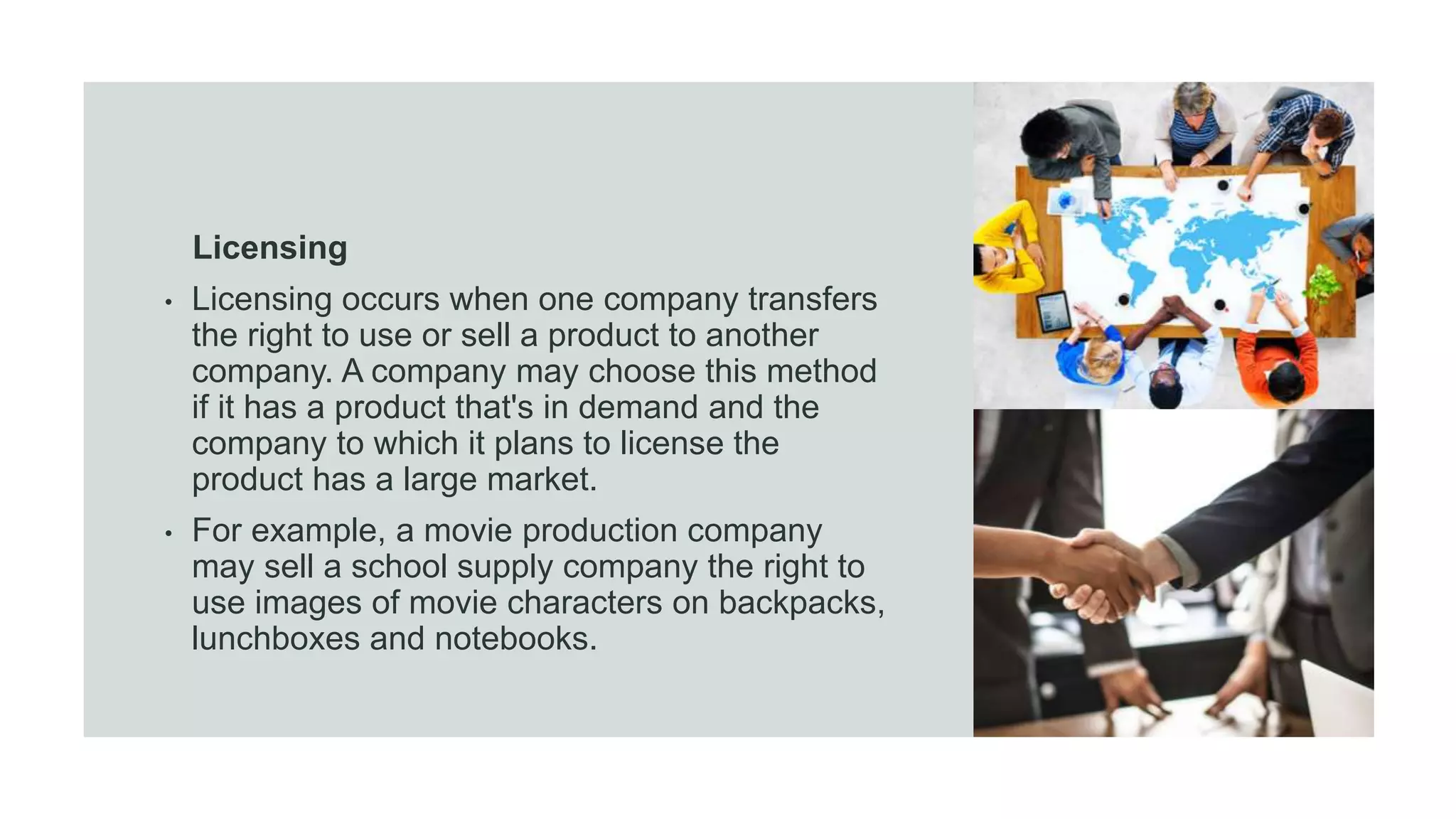 Licensing

• Licensing occurs when one company transfers the right to use or sell a product to another company. A company may choose this method if it has a product that's in demand and the company to which it plans to license the product has a large market.

• For example, a movie production company may sell a school supply company the right to use images of movie characters on backpacks, lunchboxes and notebooks.